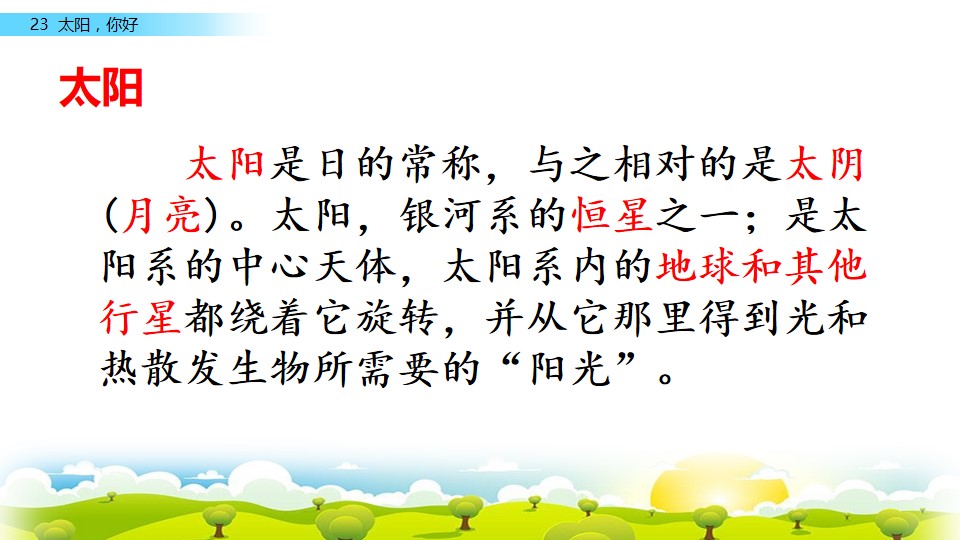 23 太阳，你好

太阳

太阳是日的常称，与之相对的是太阴（月亮）。太阳，银河系的恒星之一；是太阳系的中心天体，太阳系内的地球和其他行星都绕着它旋转，并从它那里得到光和热散发生物所需要的“阳光”。